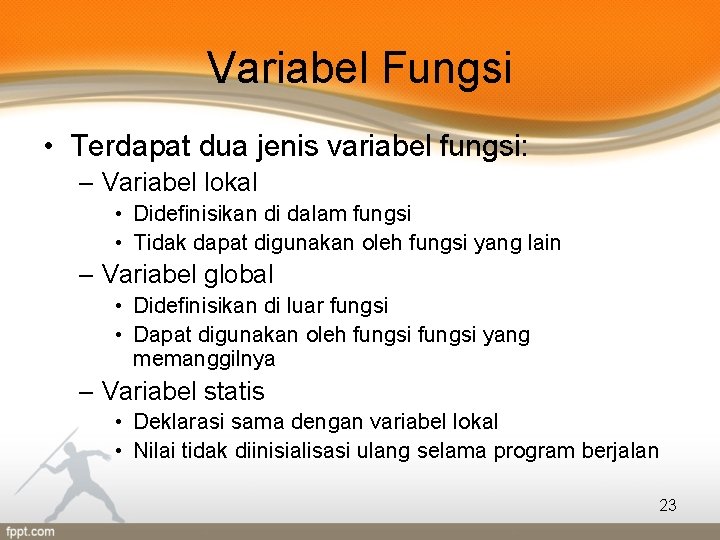 Variabel Fungsi

• Terdapat dua jenis variabel fungsi:
– Variabel lokal
• Didefinisikan di dalam fungsi
• Tidak dapat digunakan oleh fungsi yang lain
– Variabel global
• Didefinisikan di luar fungsi
• Dapat digunakan oleh fungsi fungsi yang memanggilnya
– Variabel statis
• Deklarasi sama dengan variabel lokal
• Nilai tidak diinisialisasi ulang selama program berjalan

23

fppt.com